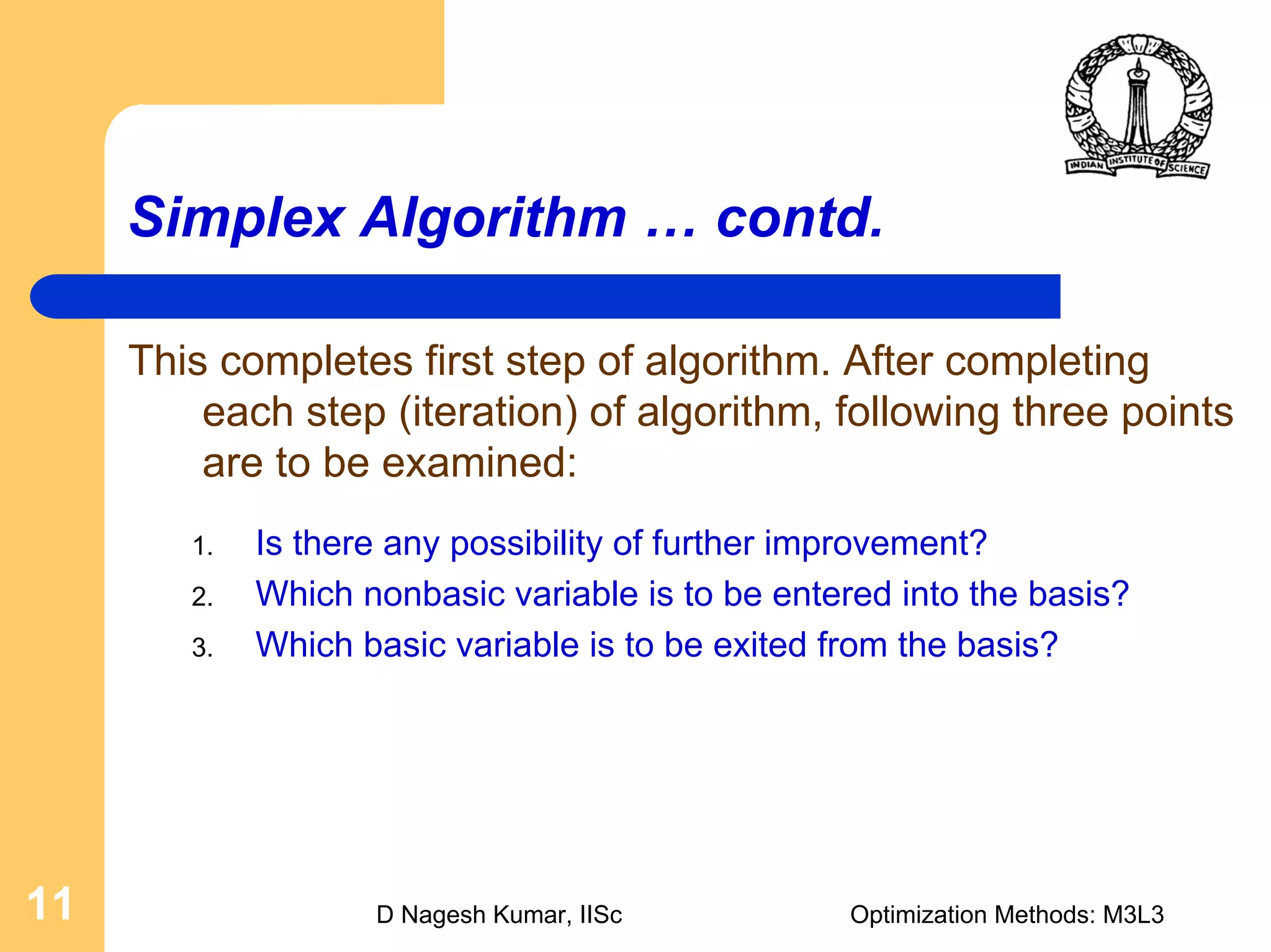 INDIAN INSTITUTE OF SCIENCE

Simplex Algorithm … contd.

This completes first step of algorithm. After completing each step (iteration) of algorithm, following three points are to be examined:

1. Is there any possibility of further improvement?
2. Which nonbasic variable is to be entered into the basis?
3. Which basic variable is to be exited from the basis?

11

D Nagesh Kumar, IISc

Optimization Methods: M3L3